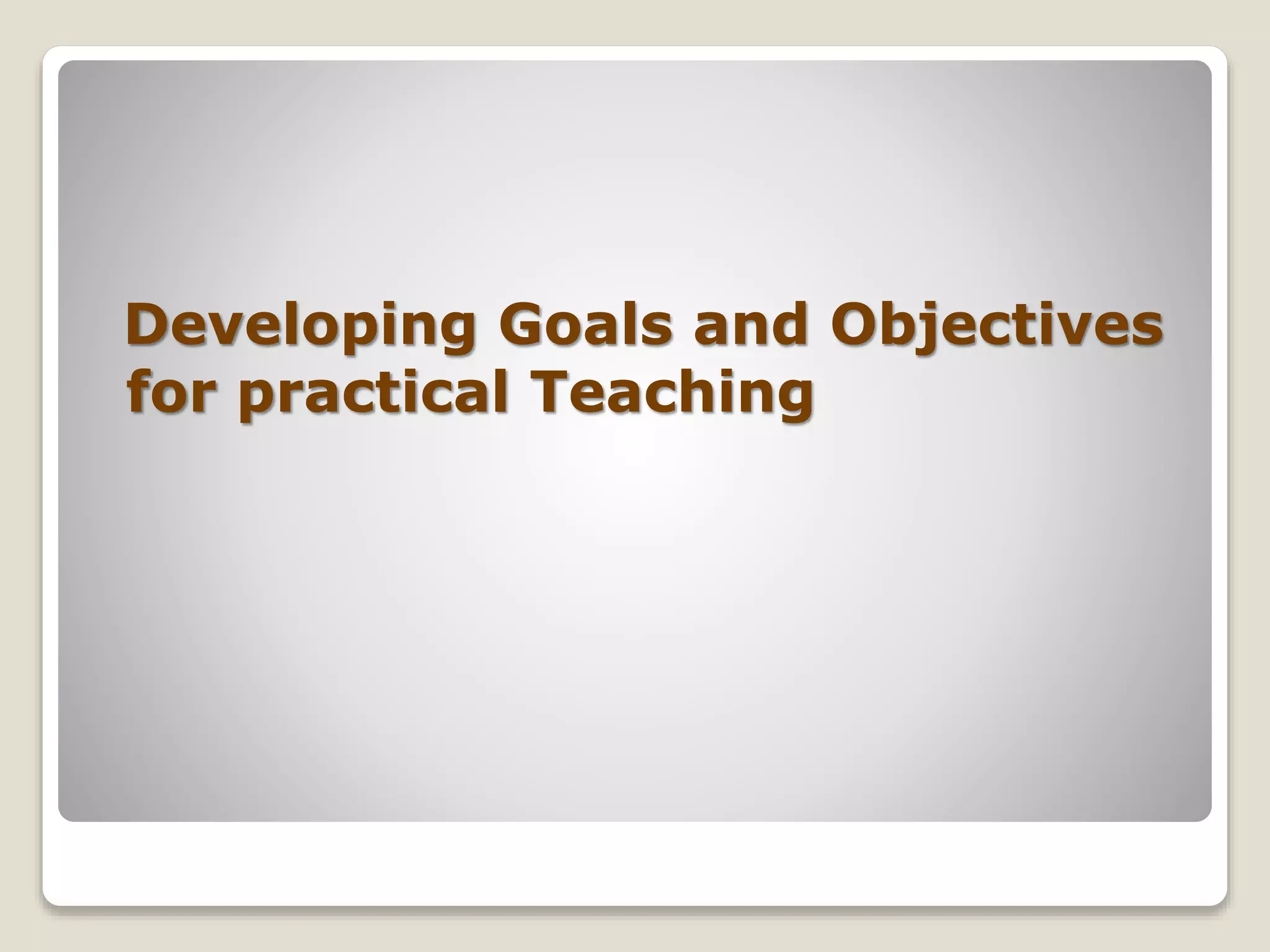 Developing Goals and Objectives for practical Teaching